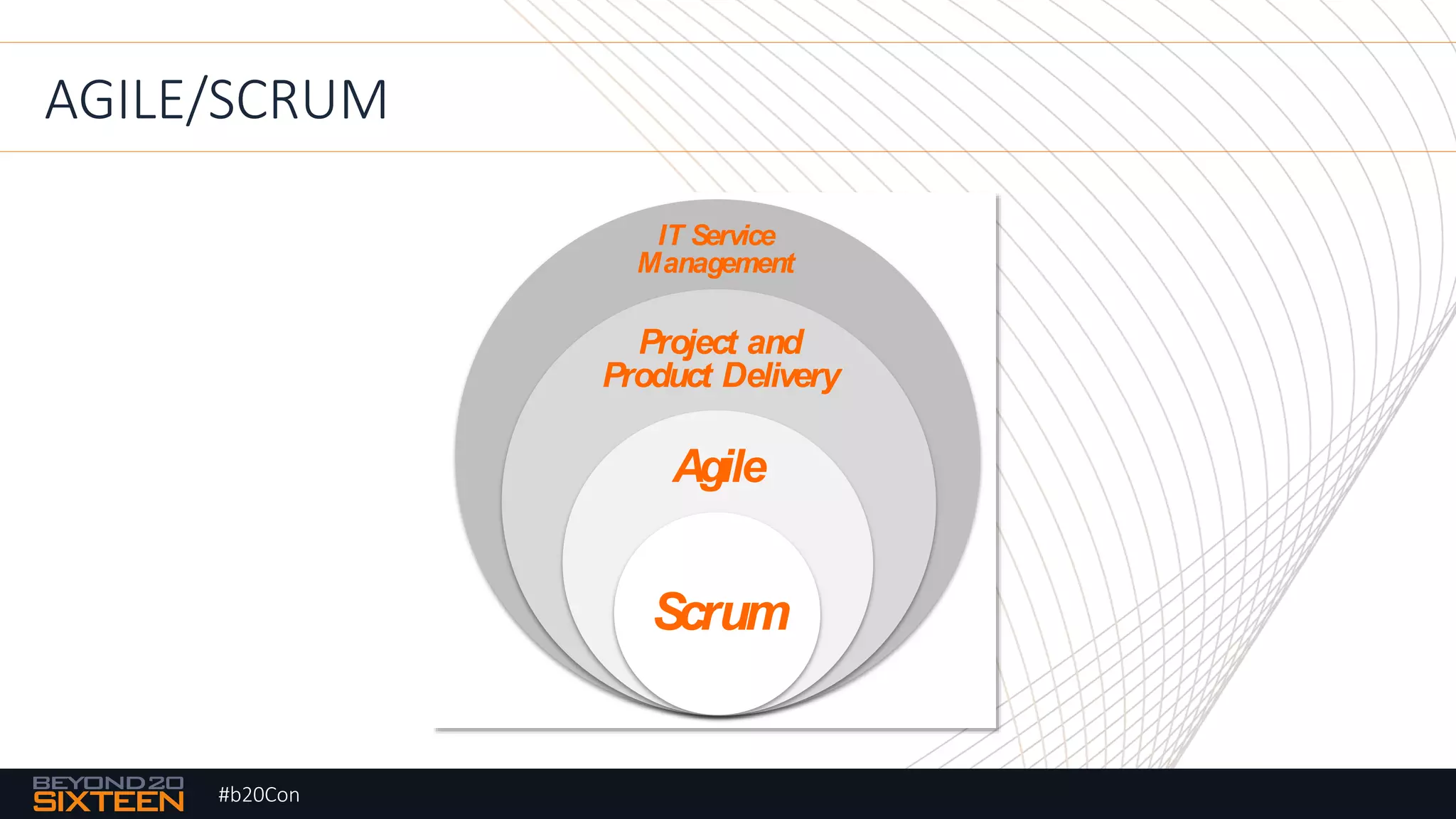 AGILE/SCRUM

IT Service Management

Project and Product Delivery

Agile

Scrum

BEYOND20 SIXTEEN

#b20Con